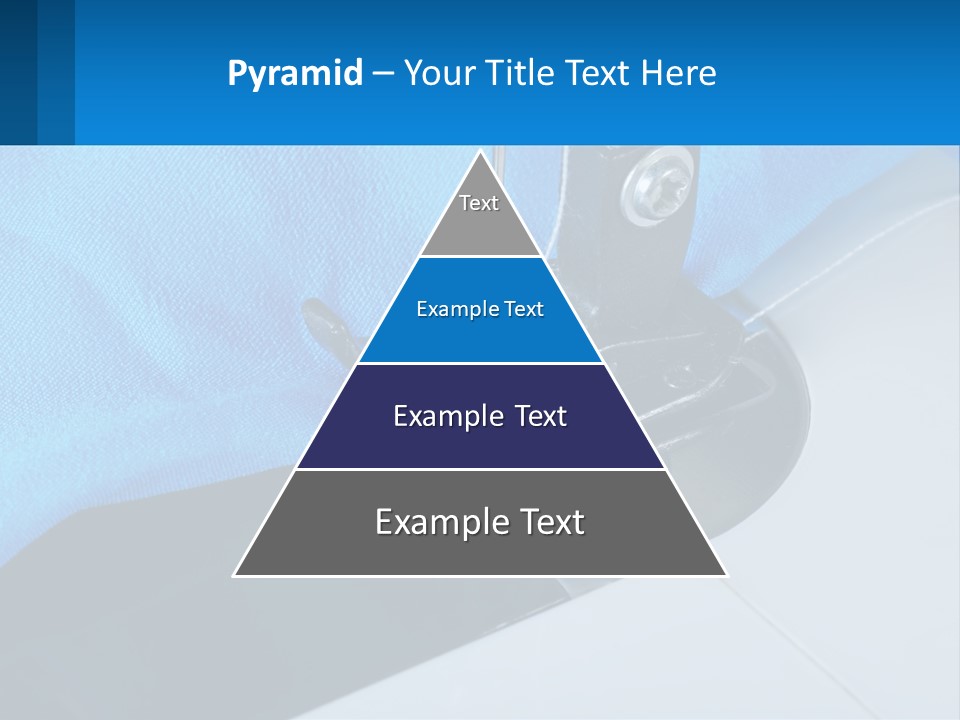 Pyramid – Your Title Text Here

Text

Example Text

Example Text

Example Text